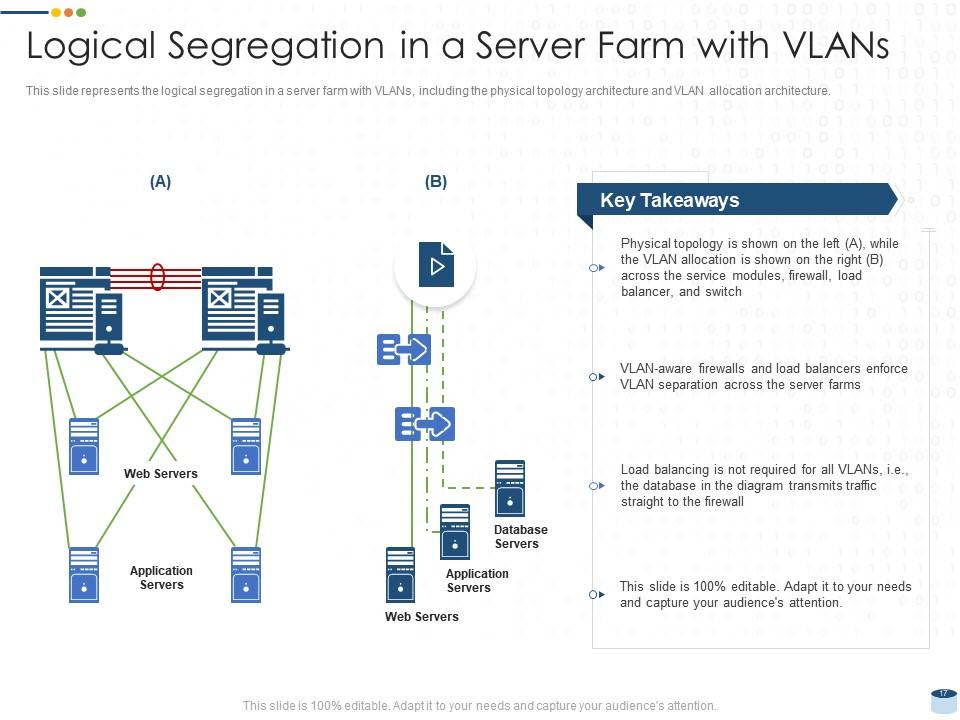 Logical Segregation in a Server Farm with VLANs

This slide represents the logical segregation in a server farm with VLANs, including the physical topology architecture and VLAN allocation architecture.

(A)

Web Servers

Application Servers

(B)

Database Servers

Application Servers

Web Servers

Key Takeaways

Physical topology is shown on the left (A), while the VLAN allocation is shown on the right (B) across the service modules, firewall, load balancer, and switch

VLAN-aware firewalls and load balancers enforce VLAN separation across the server farms

Load balancing is not required for all VLANs, i.e., the database in the diagram transmits traffic straight to the firewall

This slide is 100% editable. Adapt it to your needs and capture your audience's attention.

This slide is 100% editable. Adapt it to your needs and capture your audience's attention.

17